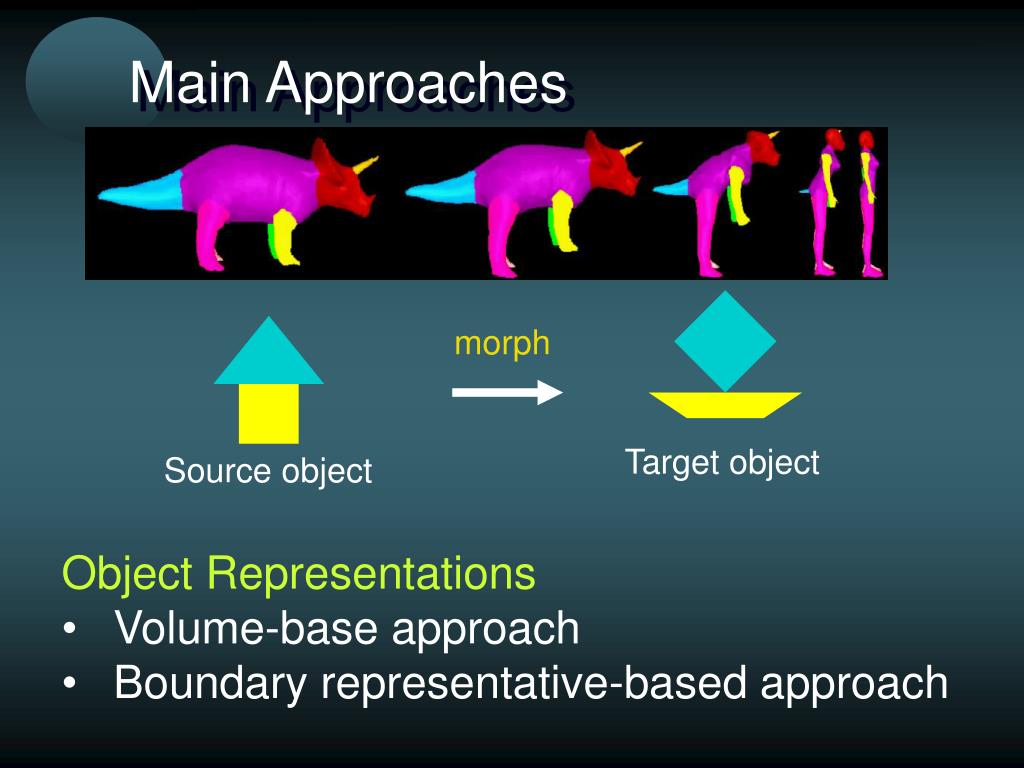 Main Approaches

morph

Source object

Target object

Object Representations
• Volume-base approach
• Boundary representative-based approach